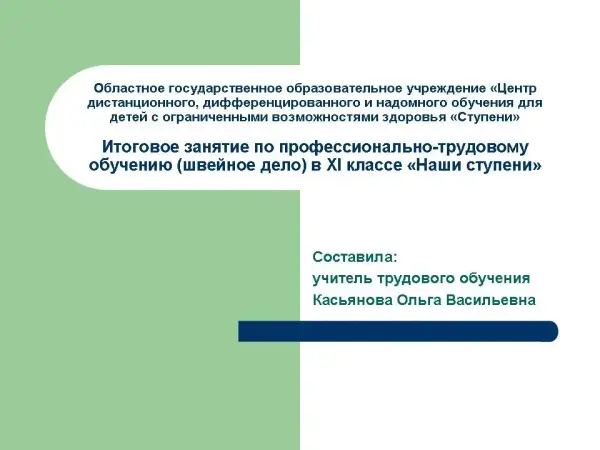 Областное государственное образовательное учреждение «Центр дистанционного, дифференцированного и надомного обучения для детей с ограниченными возможностями здоровья «Ступени»

Итоговое занятие по профессионально-трудовому обучению (швейное дело) в XI классе «Наши ступени»

Составила:
учитель трудового обучения
Касьянова Ольга Васильевна